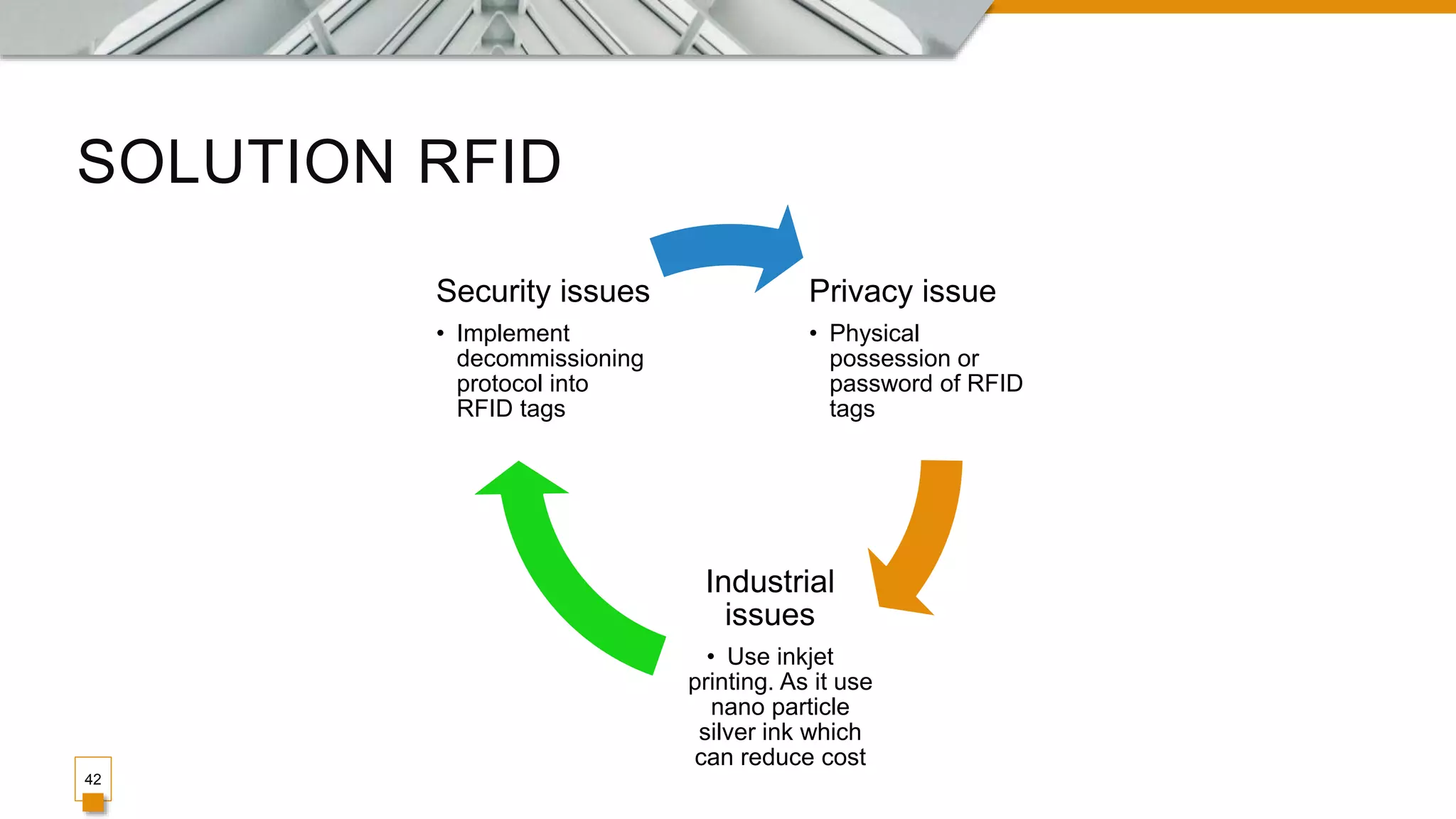 SOLUTION RFID

Security issues

• Implement decommissioning protocol into RFID tags

Privacy issue

• Physical possession or password of RFID tags

Industrial issues

• Use inkjet printing. As it use nano particle silver ink which can reduce cost

42